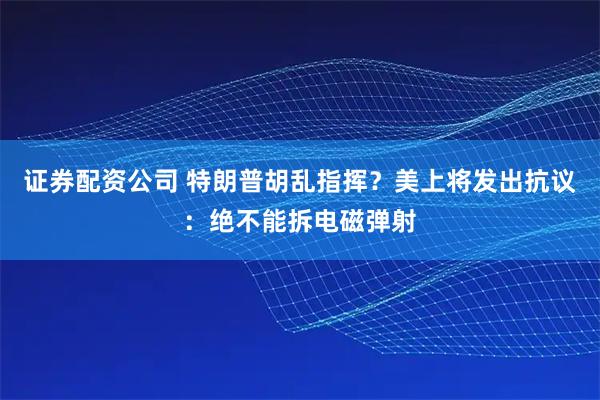 证券配资公司 特朗普胡乱指挥？美上将发出抗议：绝不能拆电磁弹射